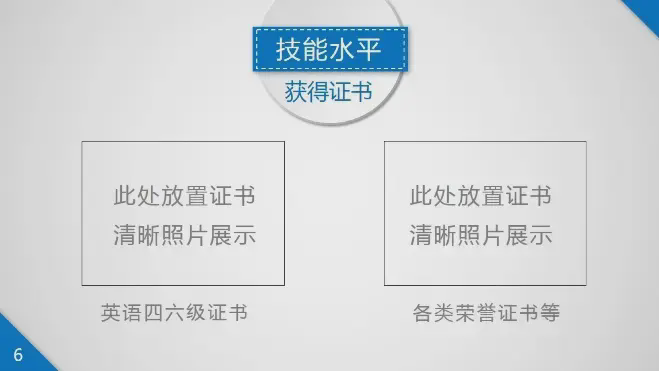 技能水平

获得证书

此处放置证书
清晰照片展示

英语四六级证书

此处放置证书
清晰照片展示

各类荣誉证书等

6